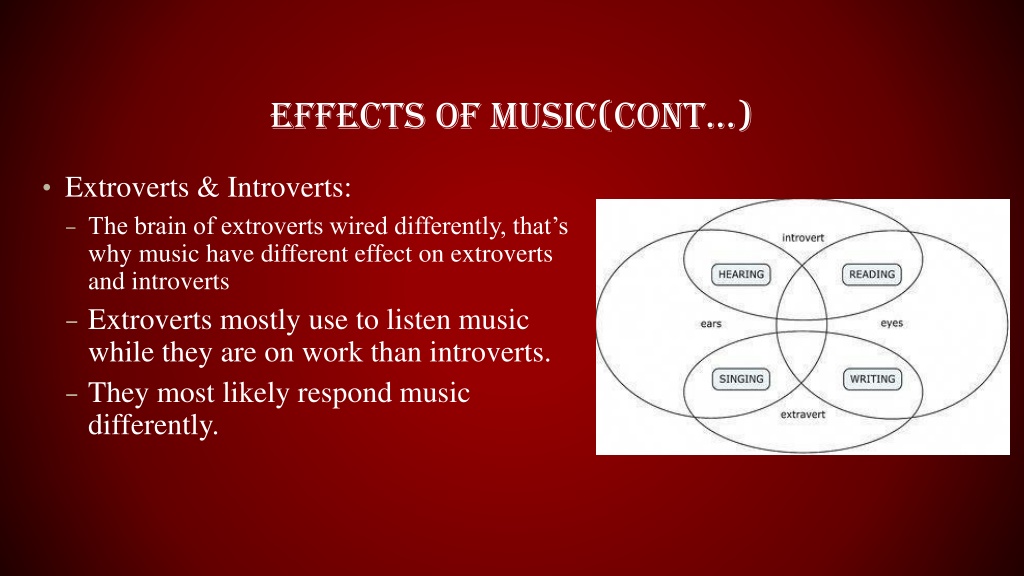 EFFECTS OF MUSIC(CONT…)

• Extroverts & Introverts:
– The brain of extroverts wired differently, that's why music have different effect on extroverts and introverts
– Extroverts mostly use to listen music while they are on work than introverts.
– They most likely respond music differently.

introvert
HEARING
READING
ears
eyes
SINGING
WRITING
extravert